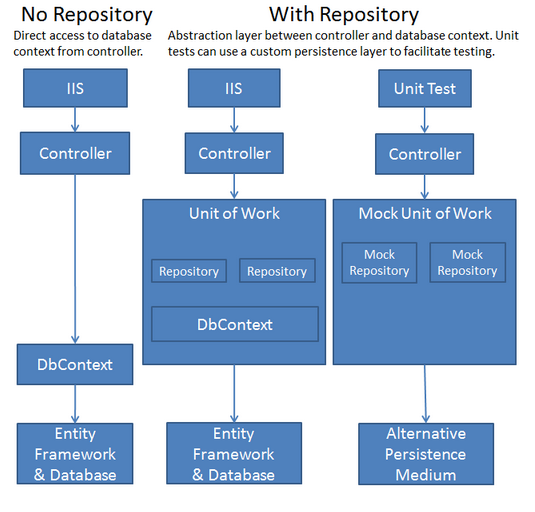 No Repository

Direct access to database context from controller.

IIS

Controller

DbContext

Entity Framework & Database

With Repository

Abstraction layer between controller and database context. Unit tests can use a custom persistence layer to facilitate testing.

IIS

Controller

Unit of Work

Repository

Repository

DbContext

Entity Framework & Database

Unit Test

Controller

Mock Unit of Work

Mock Repository

Mock Repository

Alternative Persistence Medium